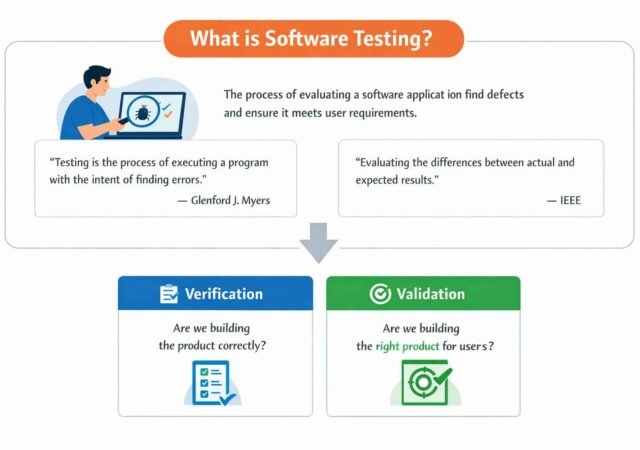 What is Software Testing?

The process of evaluating a software applicat ion find defects and ensure it meets user requirements.

"Testing is the process of executing a program with the intent of finding errors."
— Glenford J. Myers

"Evaluating the differences between actual and expected results."
— IEEE

Verification

Are we building the product correctly?

Validation

Are we building the right product for users?